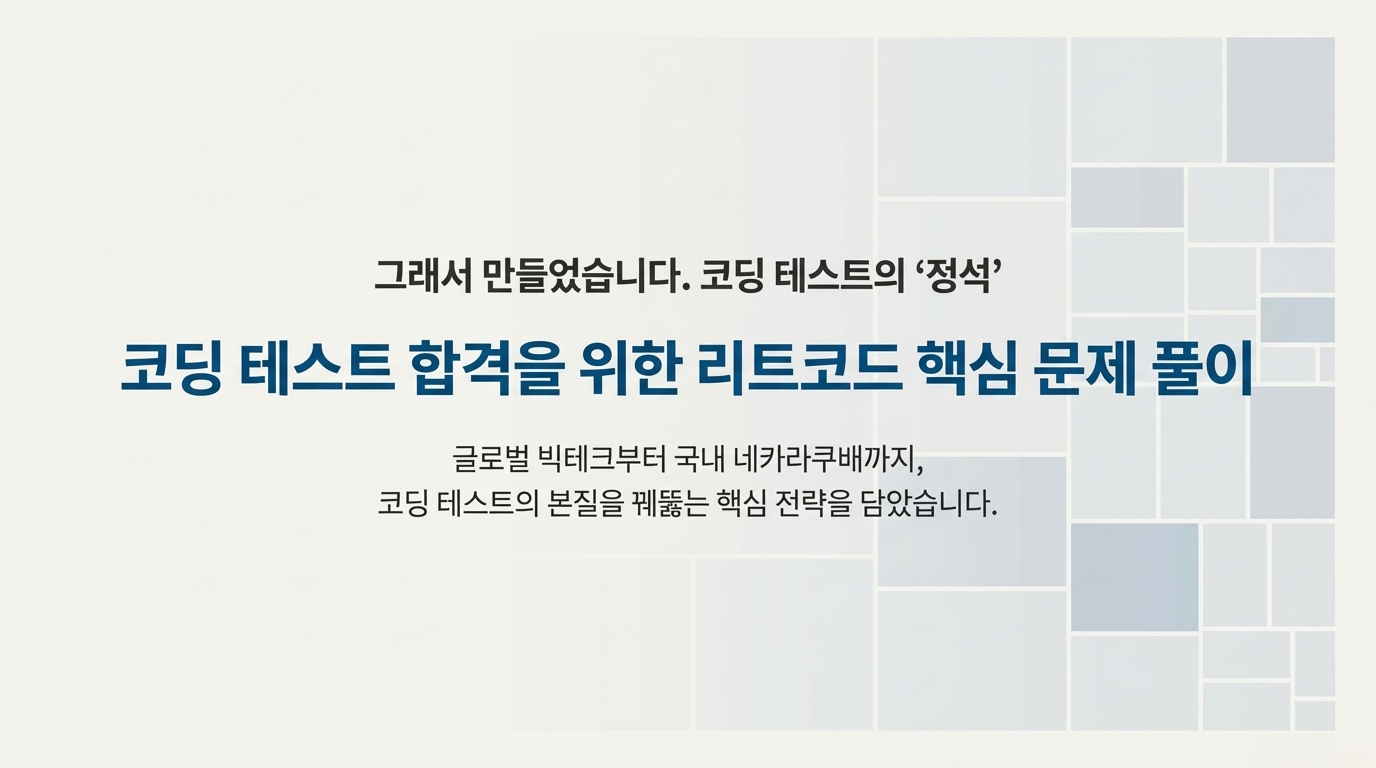 그래서 만들었습니다. 코딩 테스트의 ‘정석’

코딩 테스트 합격을 위한 리트코드 핵심 문제 풀이

글로벌 빅테크부터 국내 네카라쿠배까지,
코딩 테스트의 본질을 꿰뚫는 핵심 전략을 담았습니다.